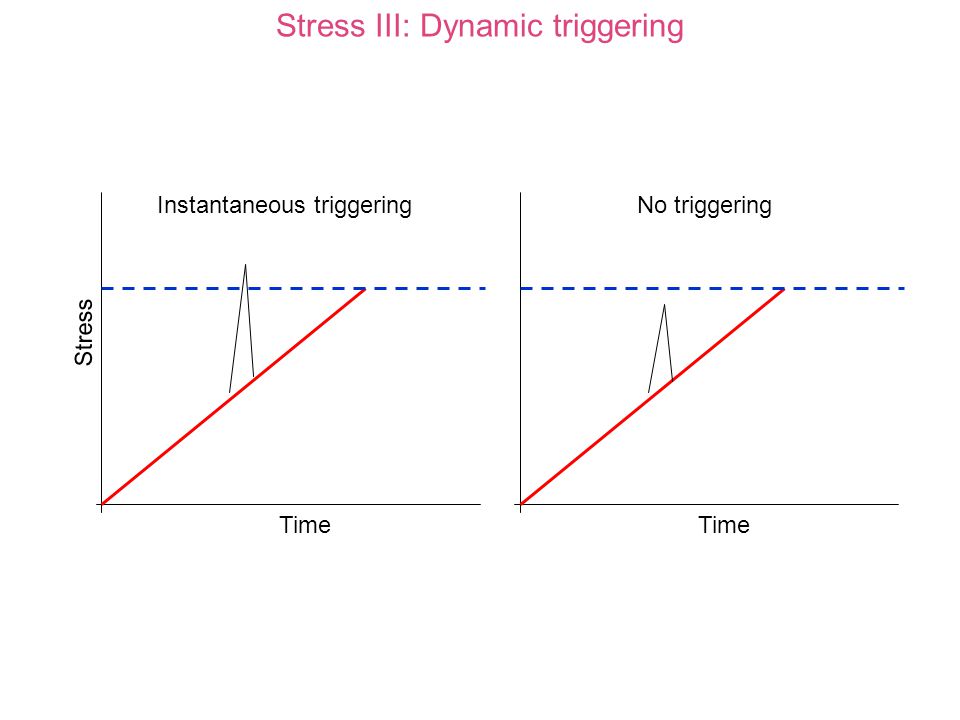 Stress III: Dynamic triggering

Instantaneous triggering

Stress

Time

No triggering

Time